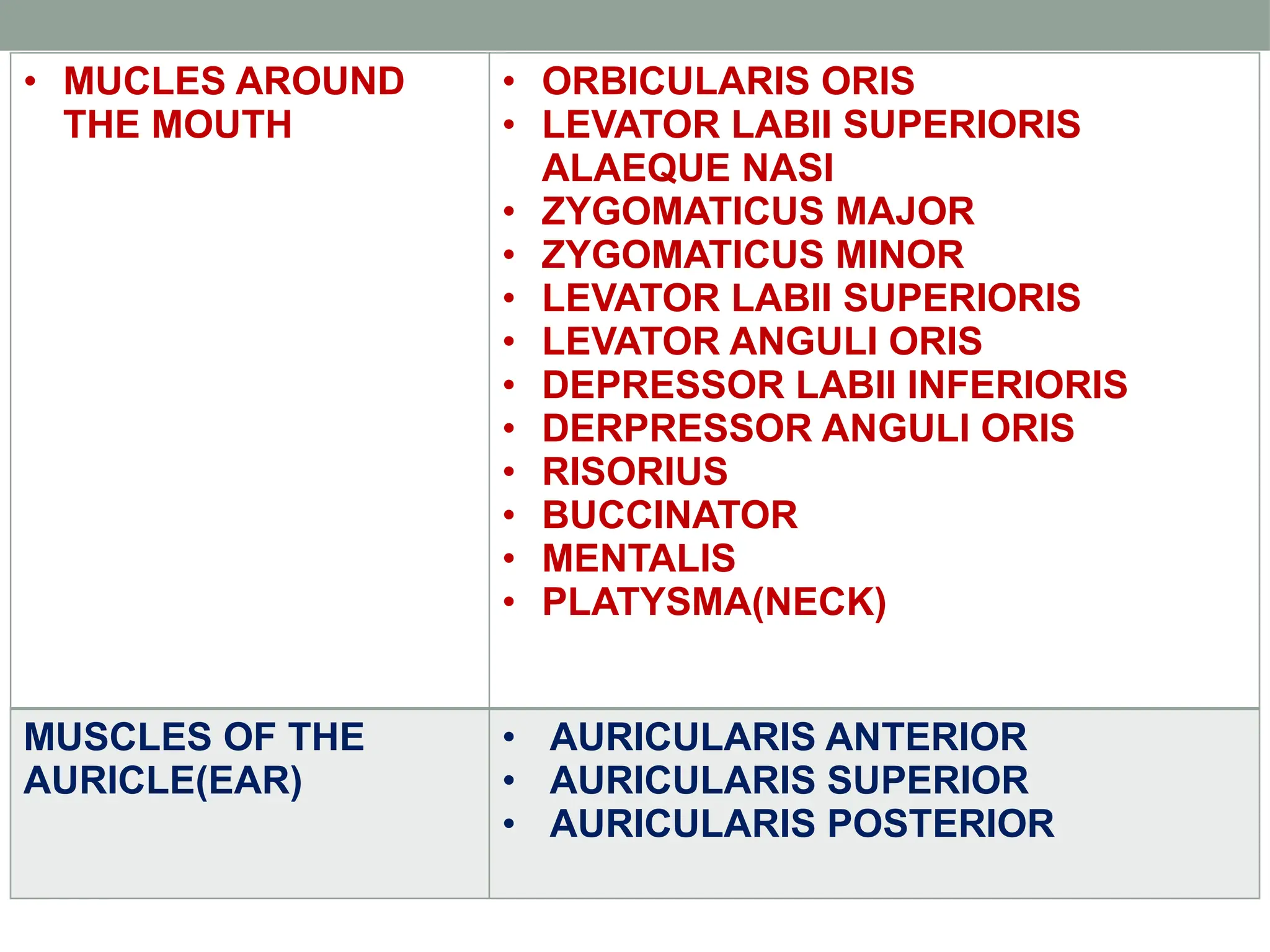 |  |  |
|---|---|
| • MUCLES AROUND THE MOUTH | • ORBICULARIS ORIS<br>• LEVATOR LABII SUPERIORIS ALAEQUE NASI<br>• ZYGOMATICUS MAJOR<br>• ZYGOMATICUS MINOR<br>• LEVATOR LABII SUPERIORIS<br>• LEVATOR ANGULI ORIS<br>• DEPRESSOR LABII INFERIORIS<br>• DERPRESSOR ANGULI ORIS<br>• RISORIUS<br>• BUCCINATOR<br>• MENTALIS<br>• PLATYSMA(NECK) |
| MUSCLES OF THE AURICLE(EAR) | • AURICULARIS ANTERIOR<br>• AURICULARIS SUPERIOR<br>• AURICULARIS POSTERIOR |